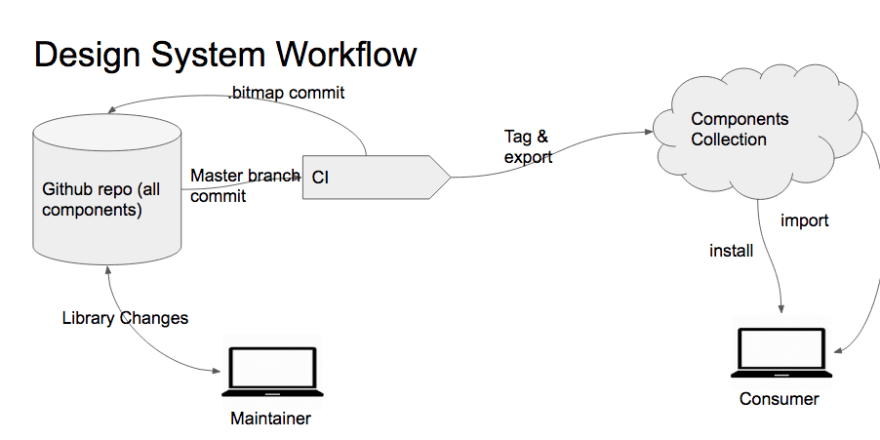 Design System Workflow

.bitmap commit

Github repo (all components)

Master branch commit

CI

Tag & export

Components Collection

import

install

Library Changes

Maintainer

Consumer